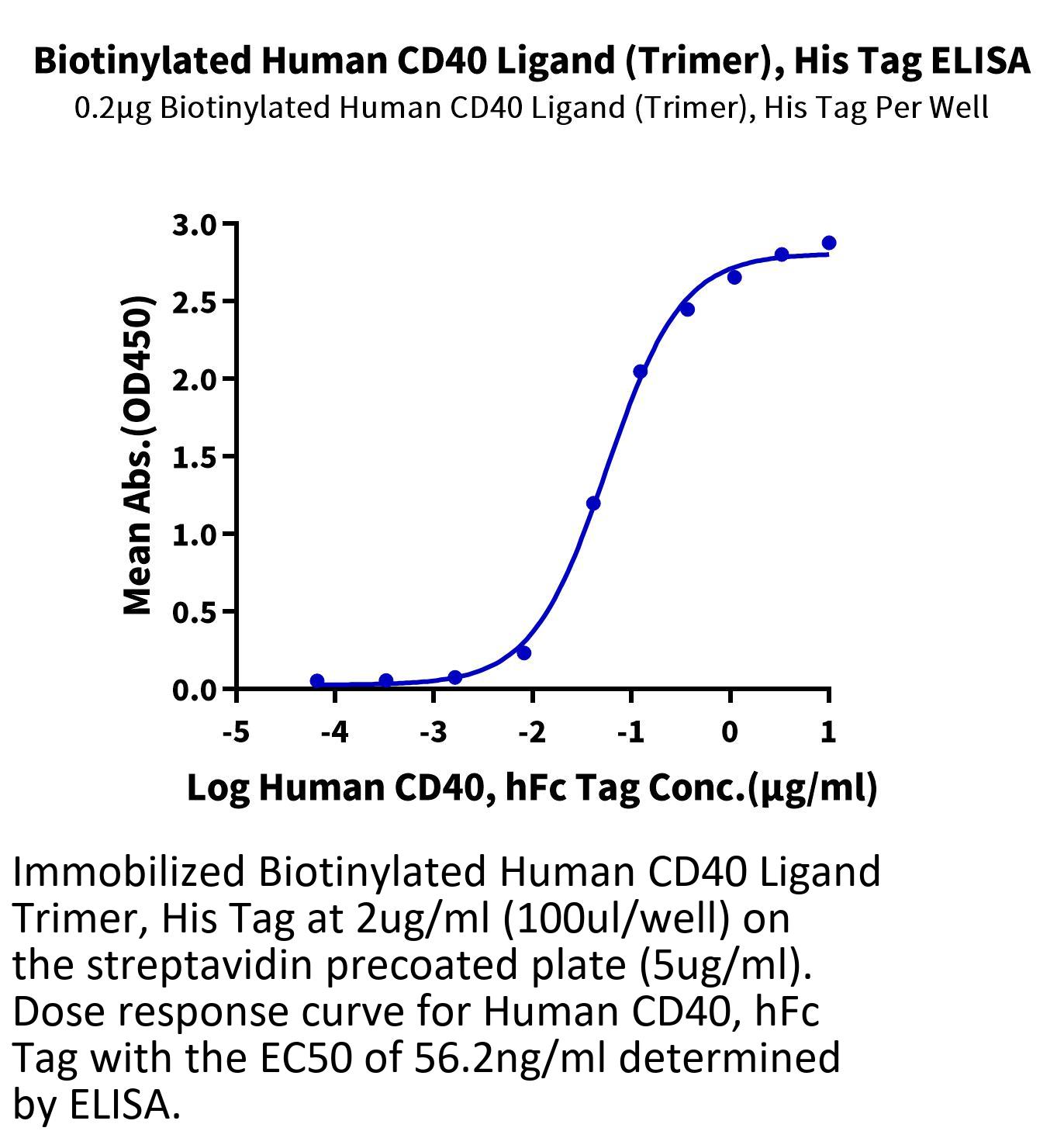 Biotinylated Human CD40 Ligand (Trimer), His Tag ELISA
0.2μg Biotinylated Human CD40 Ligand (Trimer), His Tag Per Well

Mean Abs.(OD450)

3.0
2.5
2.0
1.5
1.0
0.5
0.0

-5 -4 -3 -2 -1 0 1

Log Human CD40, hFc Tag Conc.(μg/ml)

Immobilized Biotinylated Human CD40 Ligand Trimer, His Tag at 2ug/ml (100ul/well) on the streptavidin precoated plate (5ug/ml). Dose response curve for Human CD40, hFc Tag with the EC50 of 56.2ng/ml determined by ELISA.